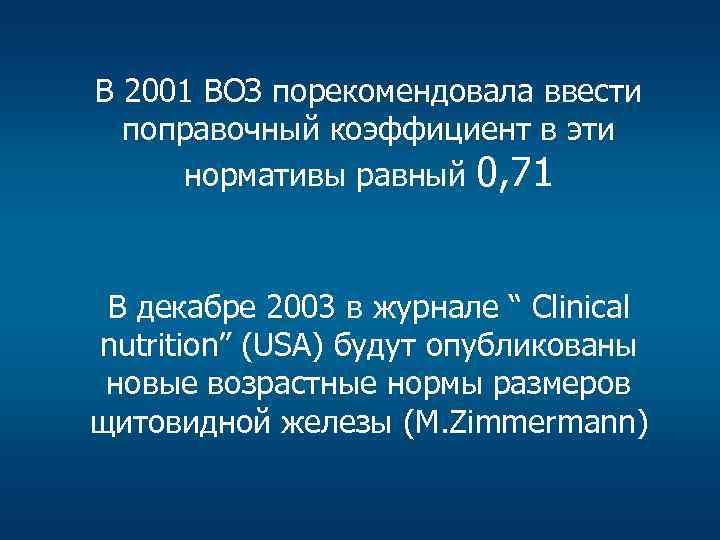 В 2001 ВОЗ порекомендовала ввести поправочный коэффициент в эти нормативы равный 0,71

В декабре 2003 в журнале “ Clinical nutrition” (USA) будут опубликованы новые возрастные нормы размеров щитовидной железы (M.Zimmermann)